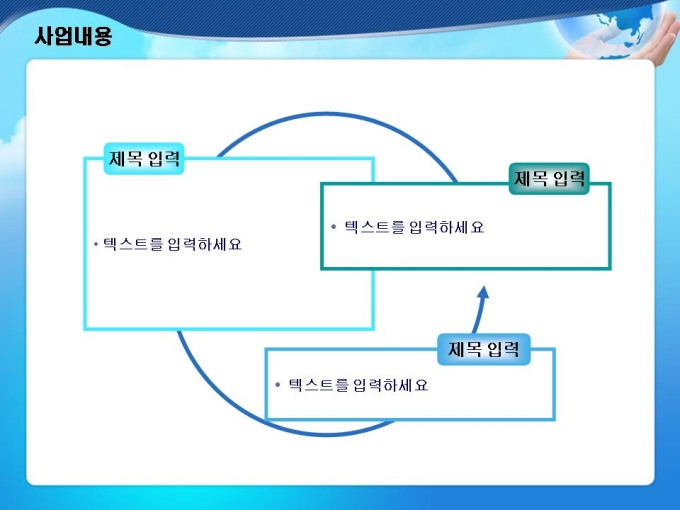 사업내용

제목 입력

• 텍스트를 입력하세요

제목 입력

• 텍스트를 입력하세요

제목 입력

• 텍스트를 입력하세요